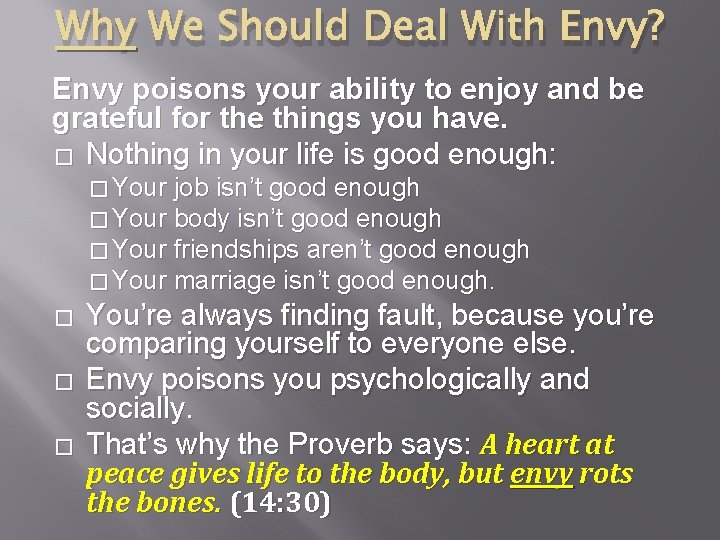 Why We Should Deal With Envy?

Envy poisons your ability to enjoy and be grateful for the things you have.

□ Nothing in your life is good enough:
□ Your job isn't good enough
□ Your body isn't good enough
□ Your friendships aren't good enough
□ Your marriage isn't good enough.

□ You're always finding fault, because you're comparing yourself to everyone else.

□ Envy poisons you psychologically and socially.

□ That's why the Proverb says: A heart at peace gives life to the body, but envy rots the bones. (14:30)